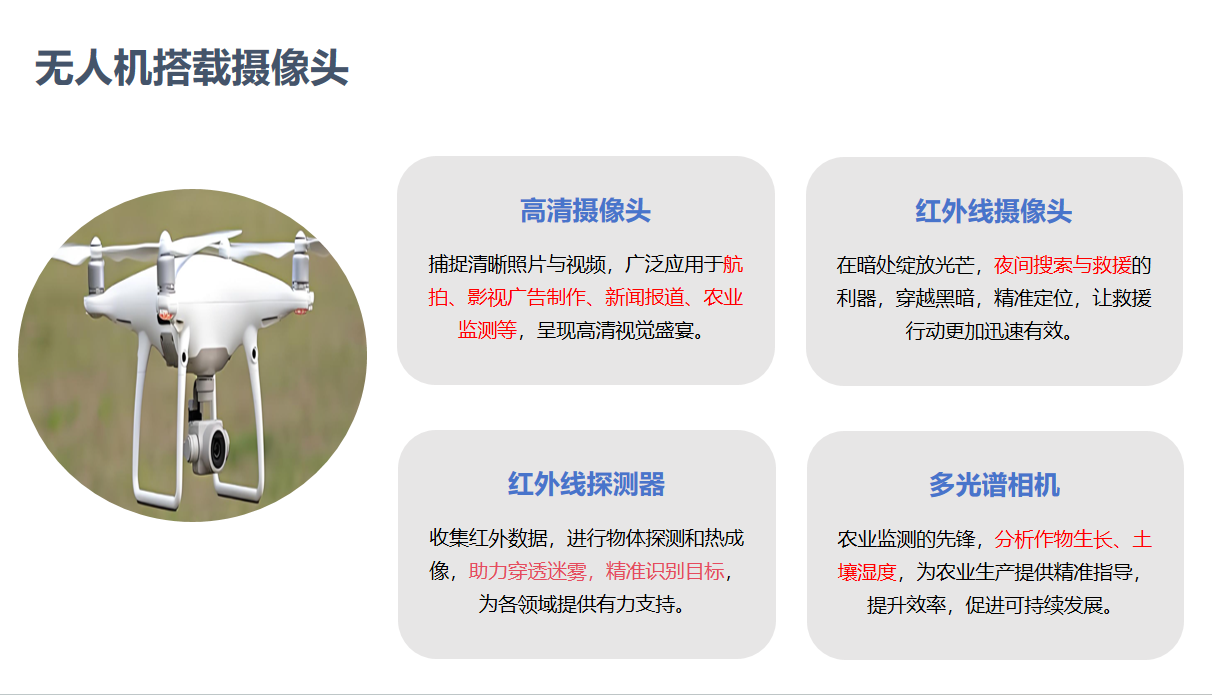 无人机搭载摄像头

高清摄像头

捕捉清晰照片与视频，广泛应用于航拍、影视广告制作、新闻报道、农业监测等，呈现高清视觉盛宴。

红外线摄像头

在暗处绽放光芒，夜间搜索与救援的利器，穿越黑暗，精准定位，让救援行动更加迅速有效。

红外线探测器

收集红外数据，进行物体探测和热成像，助力穿透迷雾，精准识别目标，为各领域提供有力支持。

多光谱相机

农业监测的先锋，分析作物生长、土壤湿度，为农业生产提供精准指导，提升效率，促进可持续发展。